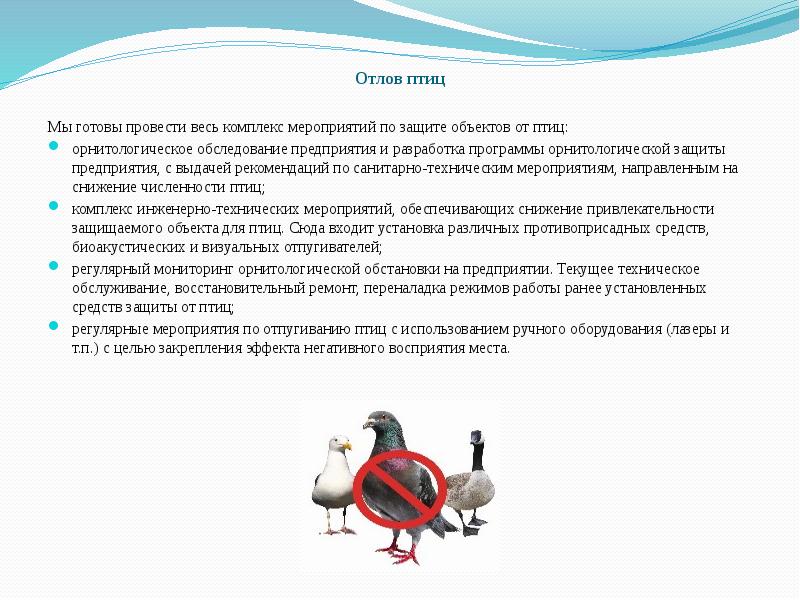 Отлов птиц

Мы готовы провести весь комплекс мероприятий по защите объектов от птиц:

- орнитологическое обследование предприятия и разработка программы орнитологической защиты предприятия, с выдачей рекомендаций по санитарно-техническим мероприятиям, направленным на снижение численности птиц;
- комплекс инженерно-технических мероприятий, обеспечивающих снижение привлекательности защищаемого объекта для птиц. Сюда входит установка различных противоприсадных средств, биоакустических и визуальных отпугивателей;
- регулярный мониторинг орнитологической обстановки на предприятии. Текущее техническое обслуживание, восстановительный ремонт, переналадка режимов работы ранее установленных средств защиты от птиц;
- регулярные мероприятия по отпугиванию птиц с использованием ручного оборудования (лазеры и т.п.) с целью закрепления эффекта негативного восприятия места.